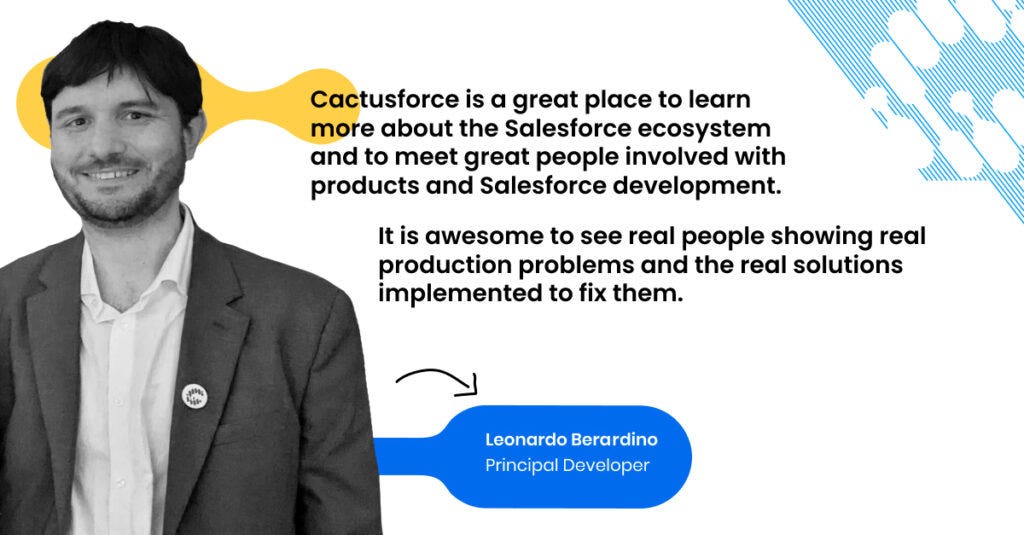 Cactusforce is a great place to learn more about the Salesforce ecosystem and to meet great people involved with products and Salesforce development.

It is awesome to see real people showing real production problems and the real solutions implemented to fix them.

Leonardo Berardino
Principal Developer